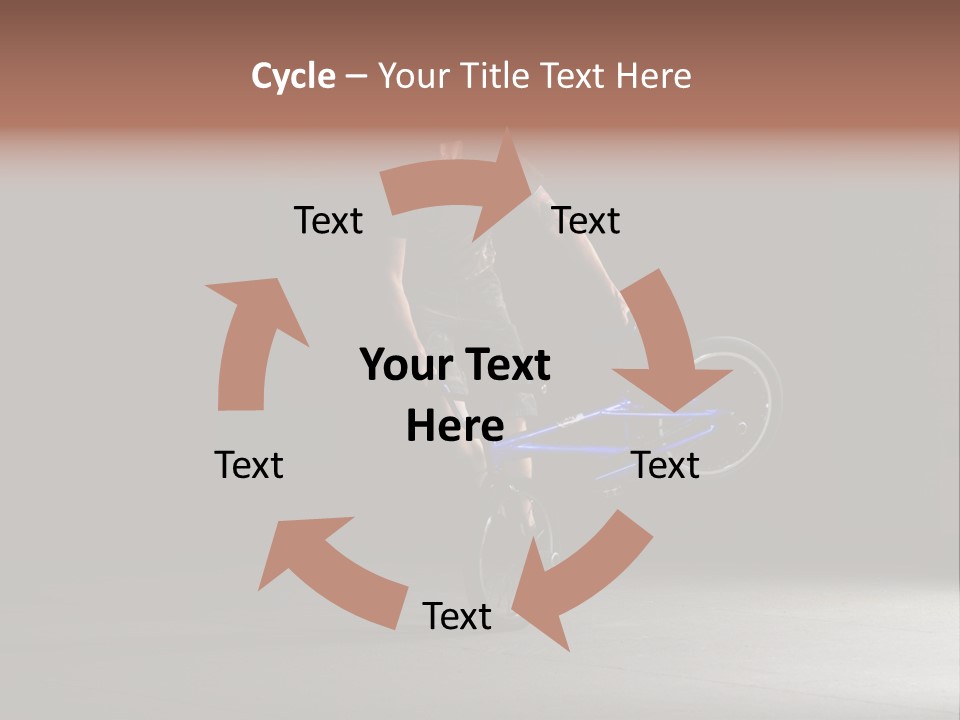 Cycle – Your Title Text Here

Text

Text

Your Text Here

Text

Text

Text